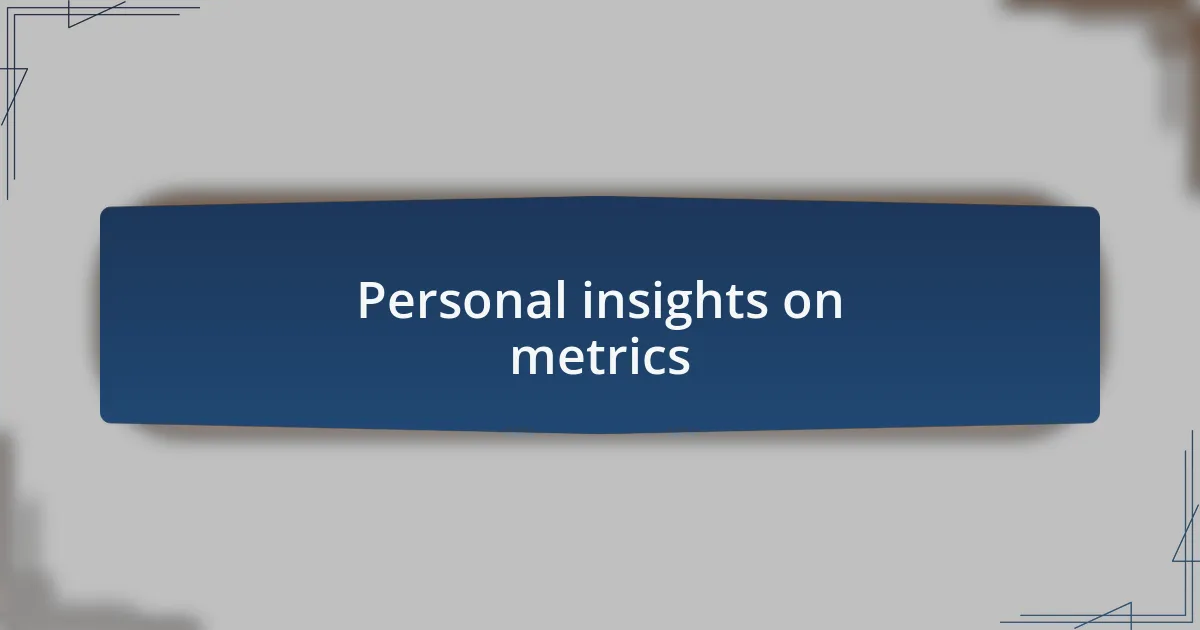 Personal insights on metrics